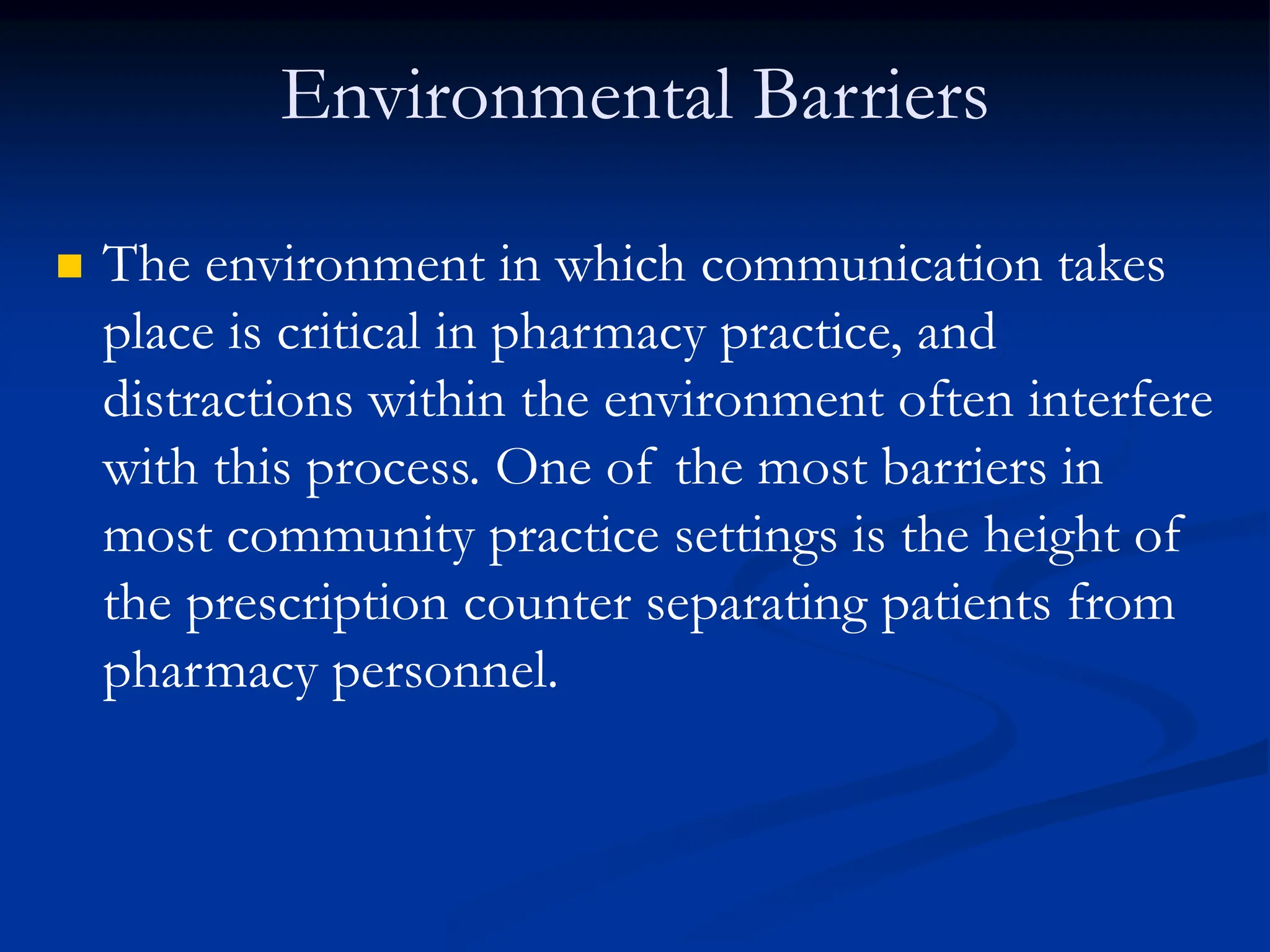 Environmental Barriers

The environment in which communication takes place is critical in pharmacy practice, and distractions within the environment often interfere with this process. One of the most barriers in most community practice settings is the height of the prescription counter separating patients from pharmacy personnel.